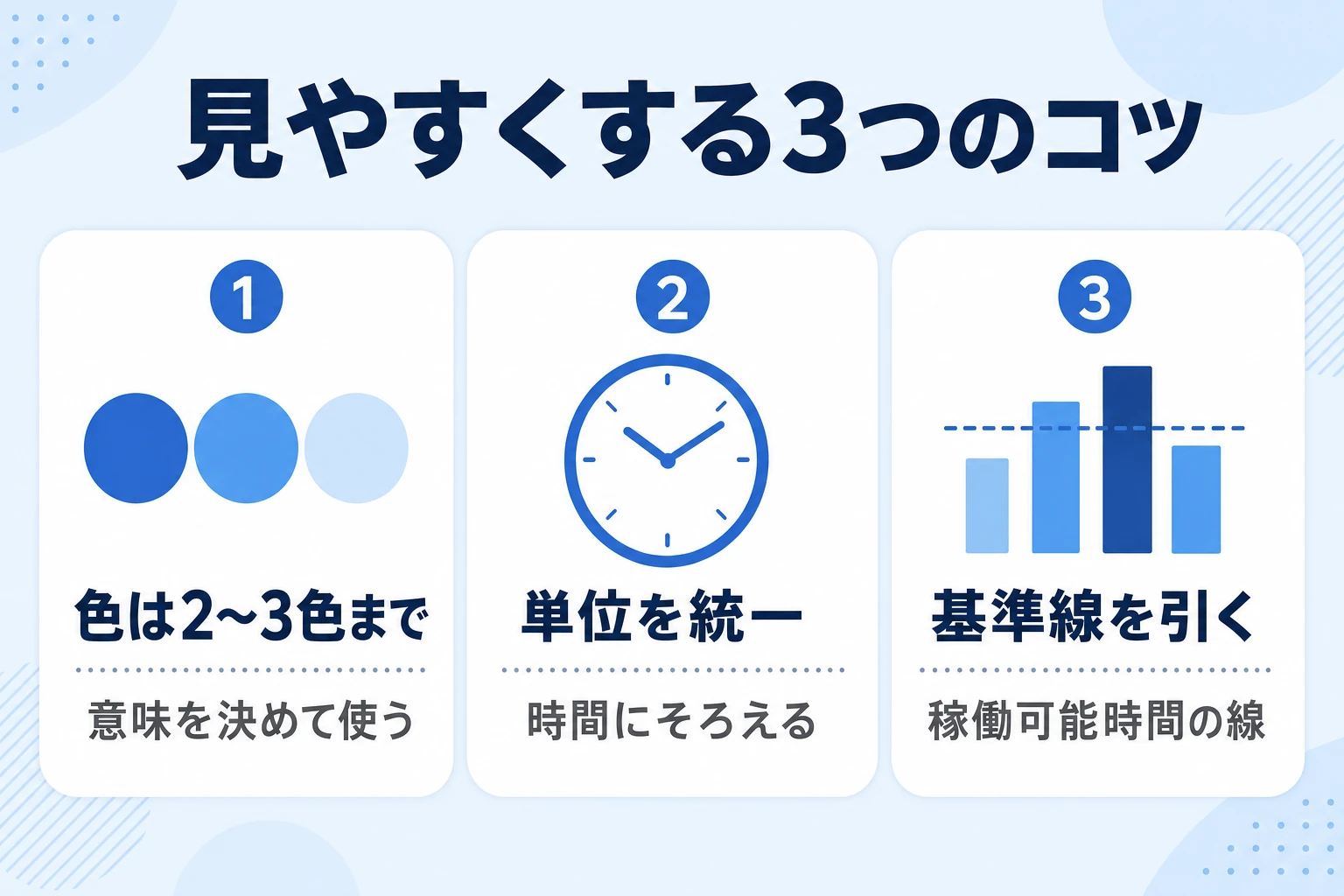 見やすくする3つのコツ

1
色は2~3色まで
意味を決めて使う

2
単位を統一
時間にそろえる

3
基準線を引く
稼働可能時間の線